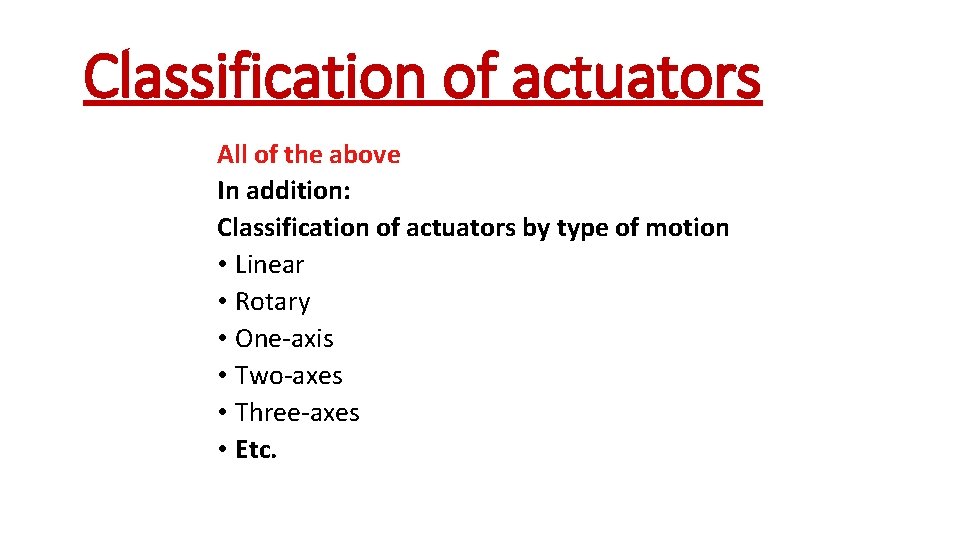 Classification of actuators

All of the above
In addition:
Classification of actuators by type of motion
• Linear
• Rotary
• One-axis
• Two-axes
• Three-axes
• Etc.